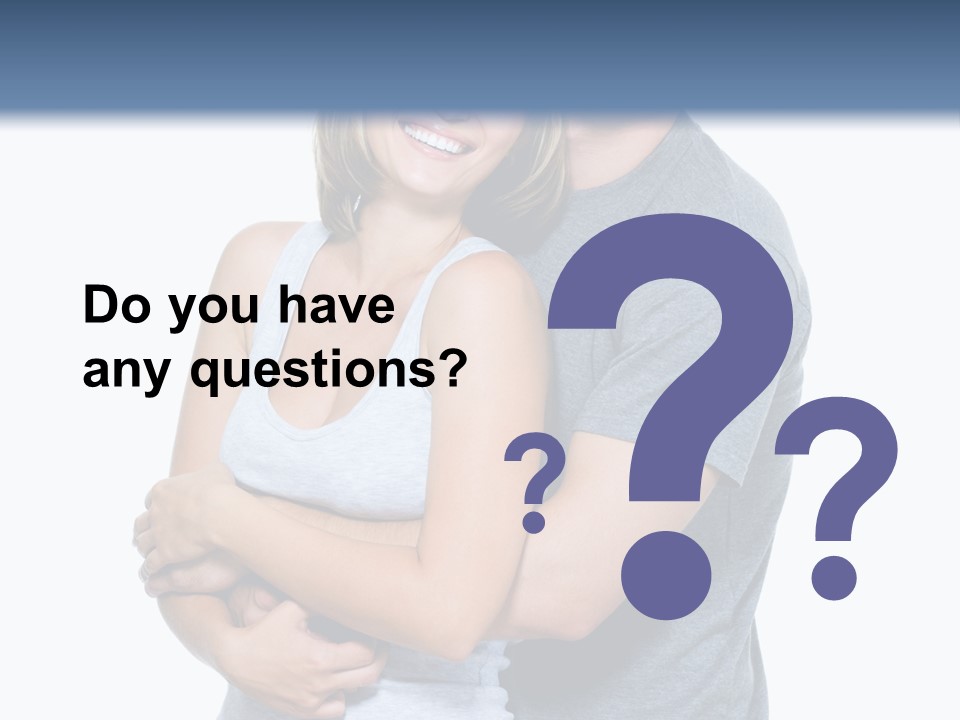 Do you have any questions?

?

?

?